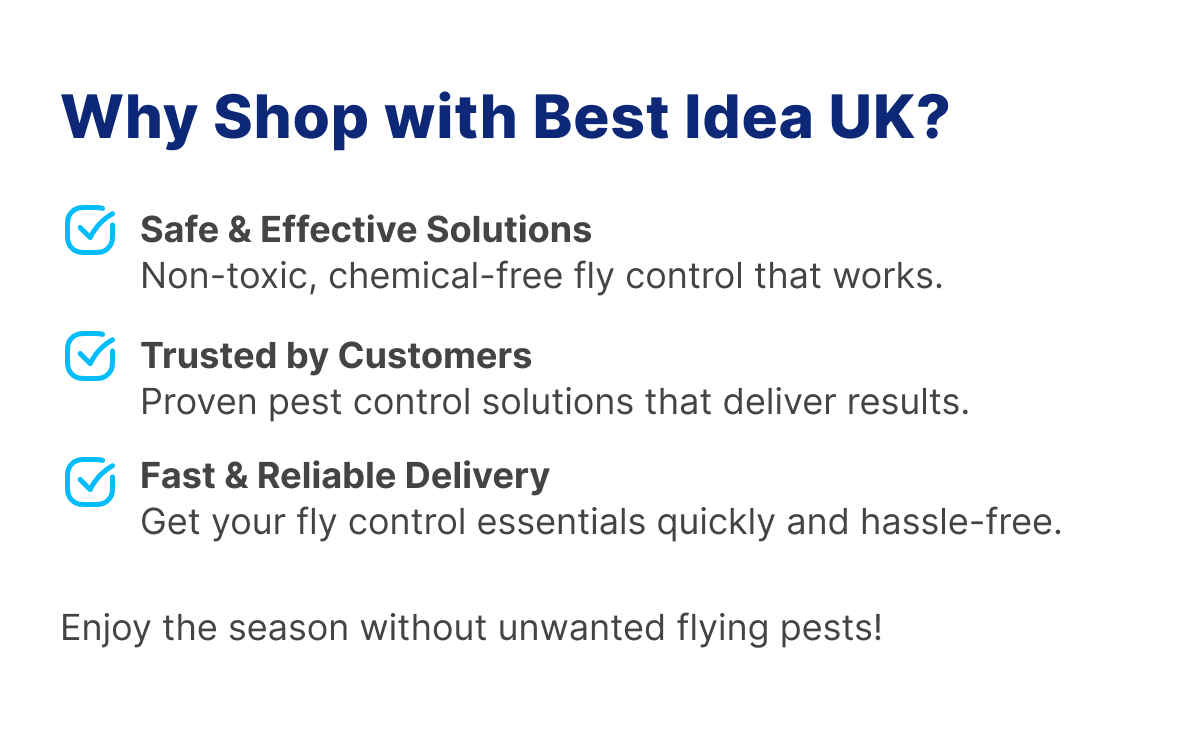 Why Shop with Best Idea UK?

Safe & Effective Solutions
Non-toxic, chemical-free fly control that works.

Trusted by Customers
Proven pest control solutions that deliver results.

Fast & Reliable Delivery
Get your fly control essentials quickly and hassle-free.

Enjoy the season without unwanted flying pests!